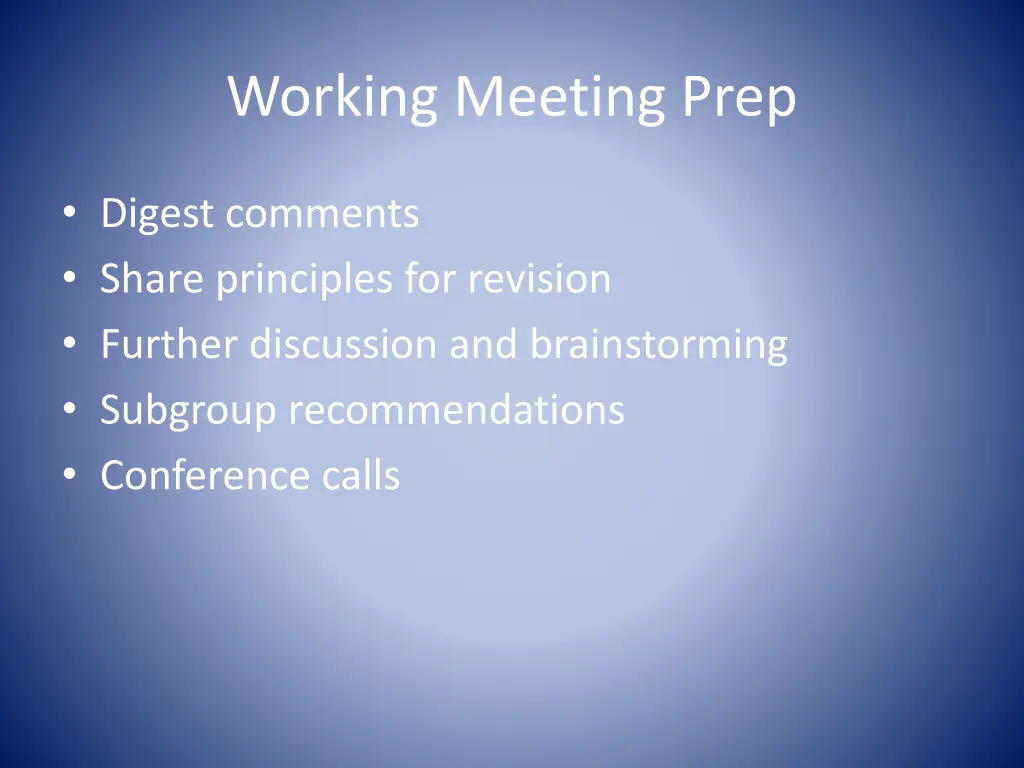 Working Meeting Prep

• Digest comments
• Share principles for revision
• Further discussion and brainstorming
• Subgroup recommendations
• Conference calls